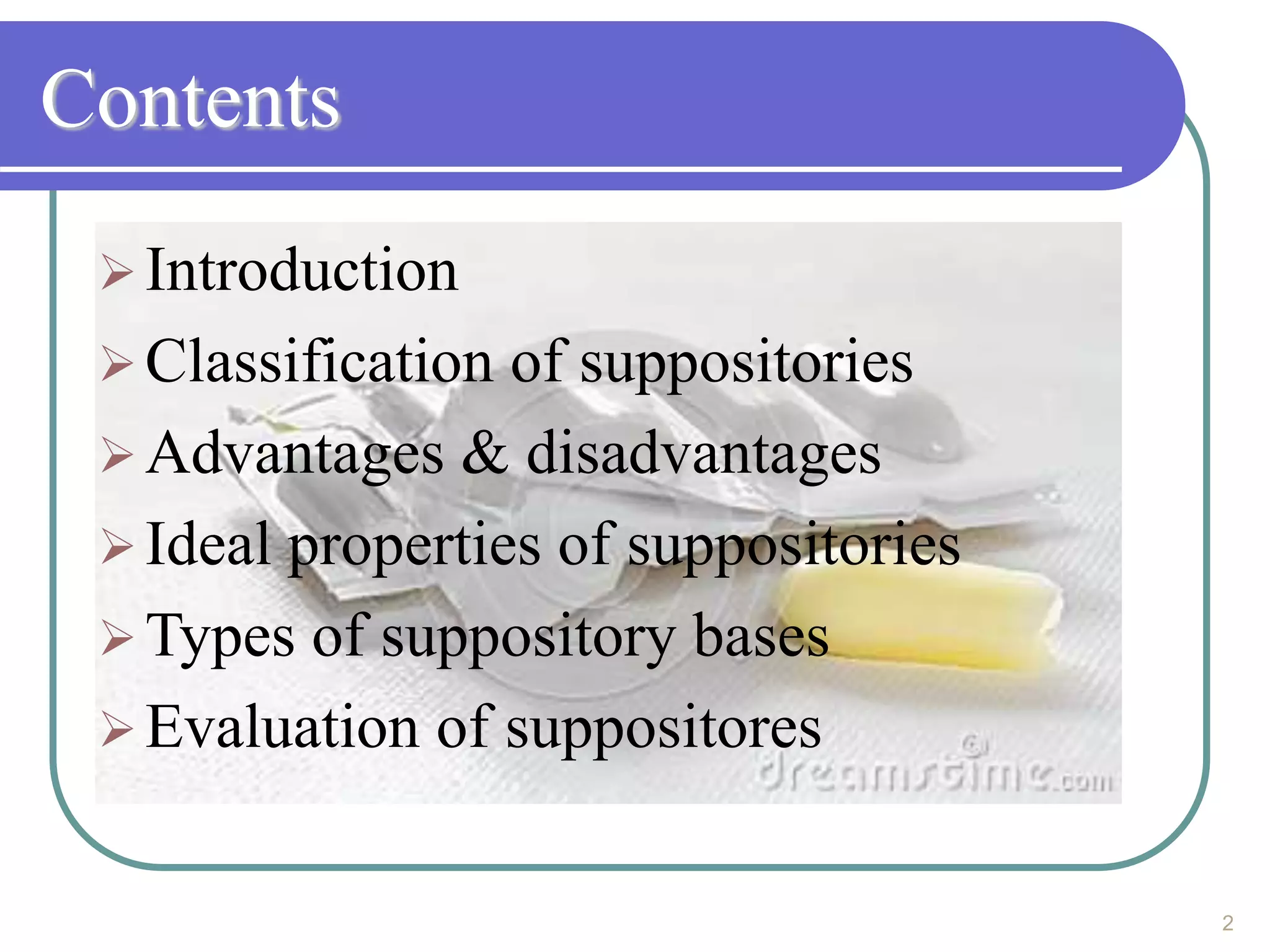 Contents

➢ Introduction
➢ Classification of suppositories
➢ Advantages & disadvantages
➢ Ideal properties of suppositories
➢ Types of suppository bases
➢ Evaluation of suppositores

dreamstime.com

2